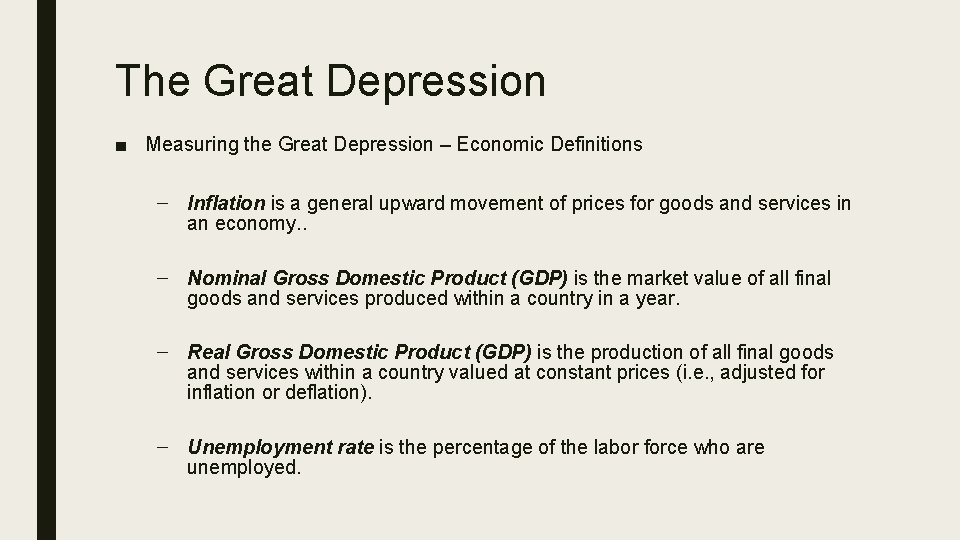 The Great Depression

■ Measuring the Great Depression – Economic Definitions

– Inflation is a general upward movement of prices for goods and services in an economy..

– Nominal Gross Domestic Product (GDP) is the market value of all final goods and services produced within a country in a year.

– Real Gross Domestic Product (GDP) is the production of all final goods and services within a country valued at constant prices (i.e., adjusted for inflation or deflation).

– Unemployment rate is the percentage of the labor force who are unemployed.